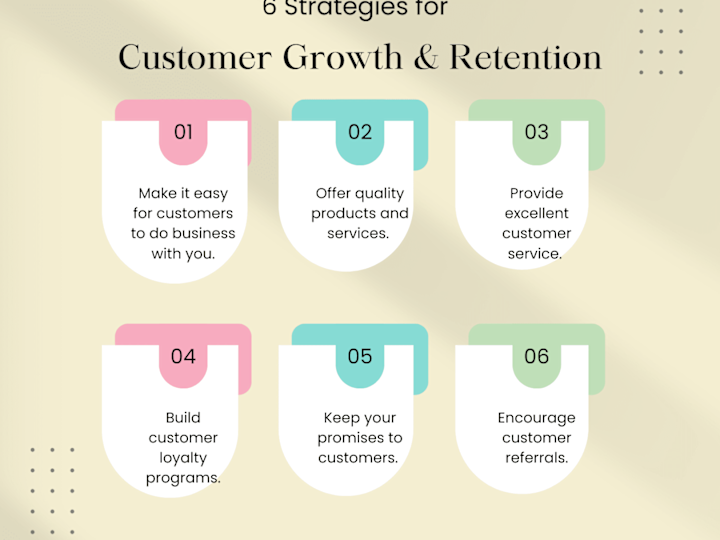 6 Strategies for

Customer Growth & Retention

01

Make it easy for customers to do business with you.

02

Offer quality products and services.

03

Provide excellent customer service.

04

Build customer loyalty programs.

05

Keep your promises to customers.

06

Encourage customer referrals.